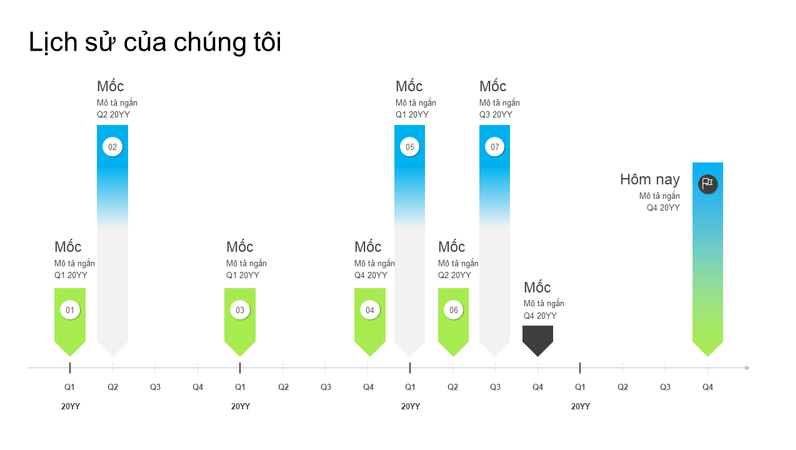 Lịch sử của chúng tôi

Mốc
Mô tả ngắn
Q2 20YY
02

Mốc
Mô tả ngắn
Q1 20YY
05

Mốc
Mô tả ngắn
Q3 20YY
07

Hôm nay
Mô tả ngắn
Q4 20YY

Mốc
Mô tả ngắn
Q1 20YY
01

Mốc
Mô tả ngắn
Q1 20YY
03

Mốc
Mô tả ngắn
Q4 20YY
04

Mốc
Mô tả ngắn
Q2 20YY
06

Mốc
Mô tả ngắn
Q4 20YY

Q1 Q2 Q3 Q4 Q1 Q2 Q3 Q4 Q1 Q2 Q3 Q4 Q1 Q2 Q3 Q4

20YY 20YY 20YY 20YY